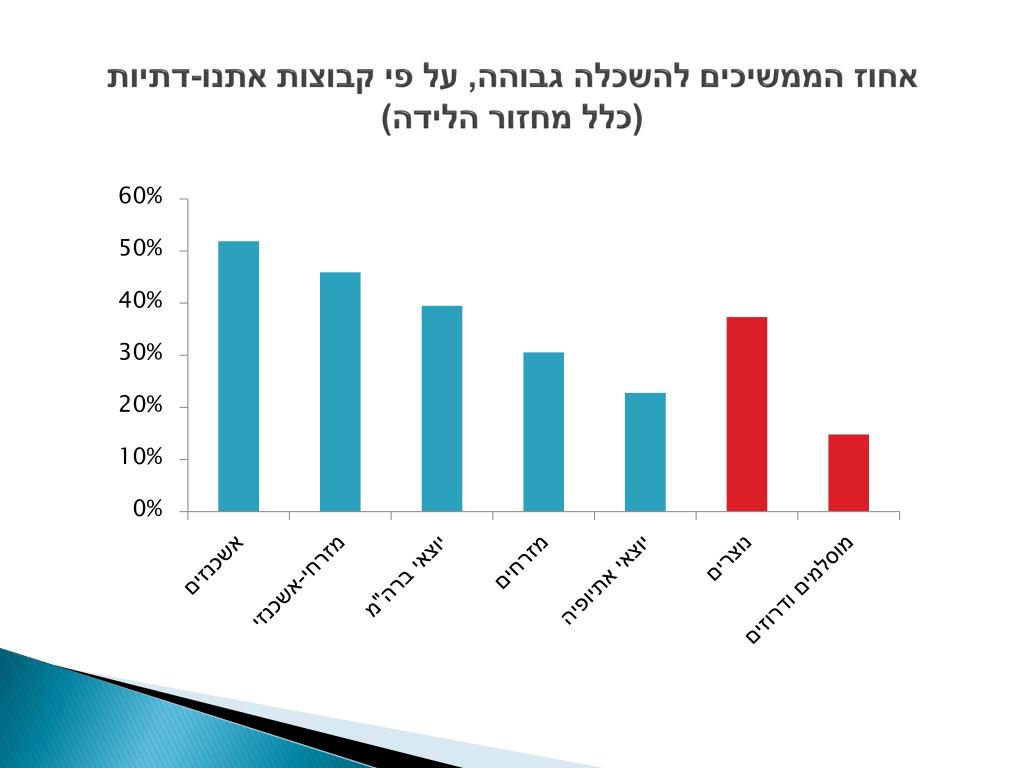 אחוז הממשיכים להשכלה גבוהה, על פי קבוצות אתנו-דתיות
(כלל מחזור הלידה)

60%
50%
40%
30%
20%
10%
0%

אשכנזים
מזרחי-אשכנזי
יוצאי ברה"מ
מזרחים
יוצאי אתיופיה
נוצרים
מוסלמים ודרוזים